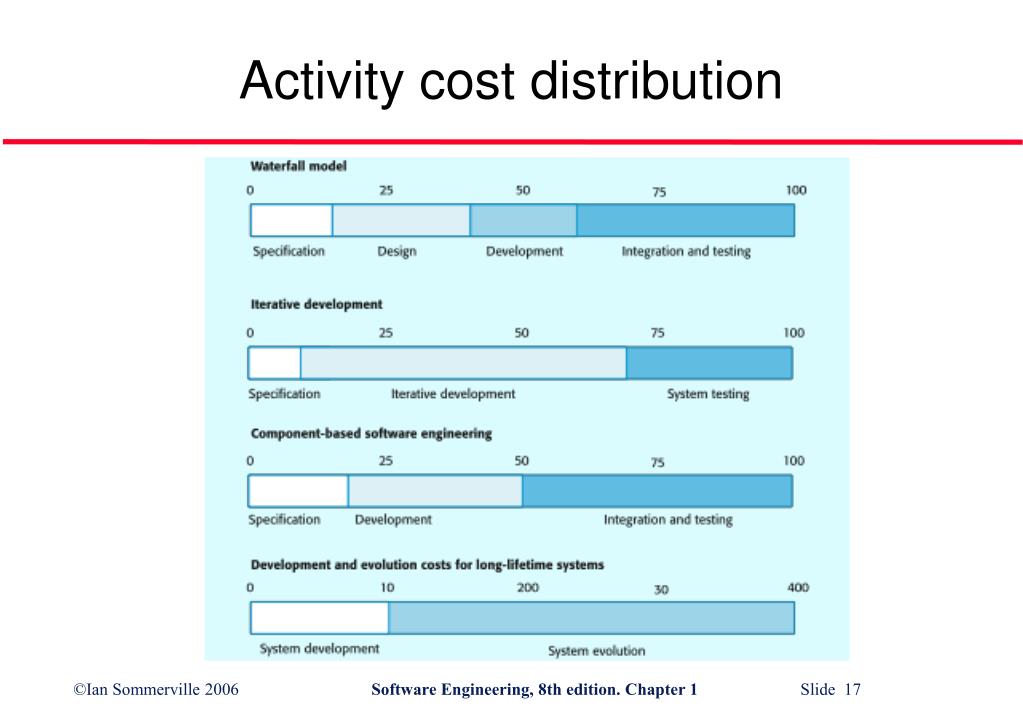 Activity cost distribution

Waterfall model

0 25 50 75 100

Specification Design Development Integration and testing

Iterative development

0 25 50 75 100

Specification Iterative development System testing

Component-based software engineering

0 25 50 75 100

Specification Development Integration and testing

Development and evolution costs for long-lifetime systems

0 10 200 30 400

System development System evolution

©Ian Sommerville 2006 Software Engineering, 8th edition. Chapter 1 Slide 17